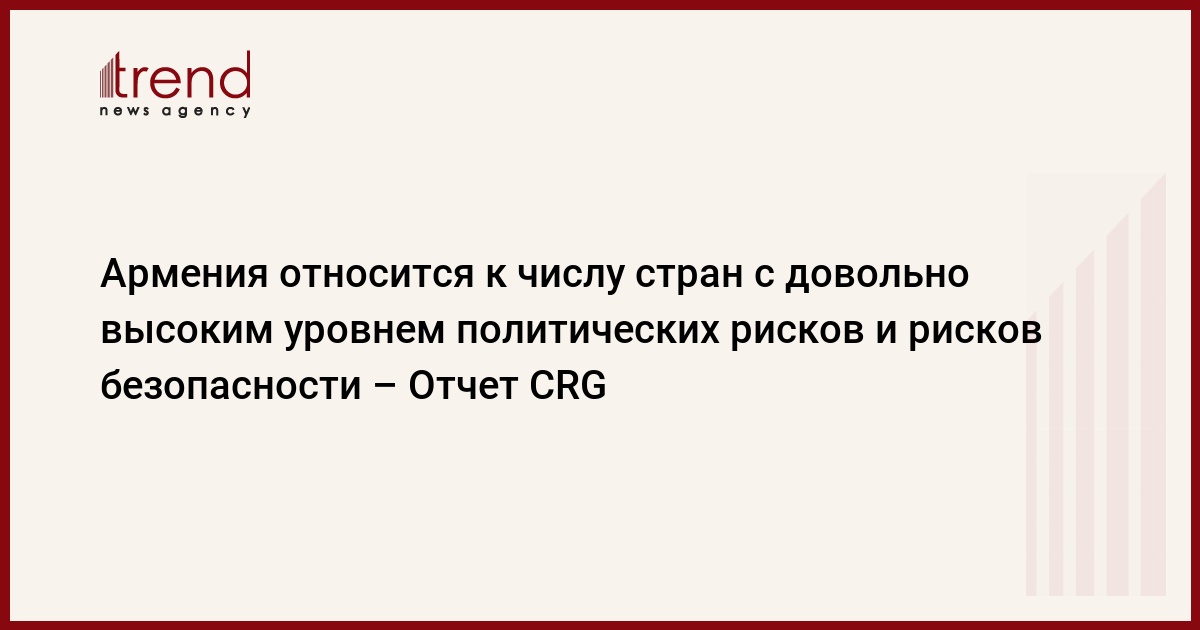 trend
news agency

Армения относится к числу стран с довольно высоким уровнем политических рисков и рисков безопасности – Отчет CRG